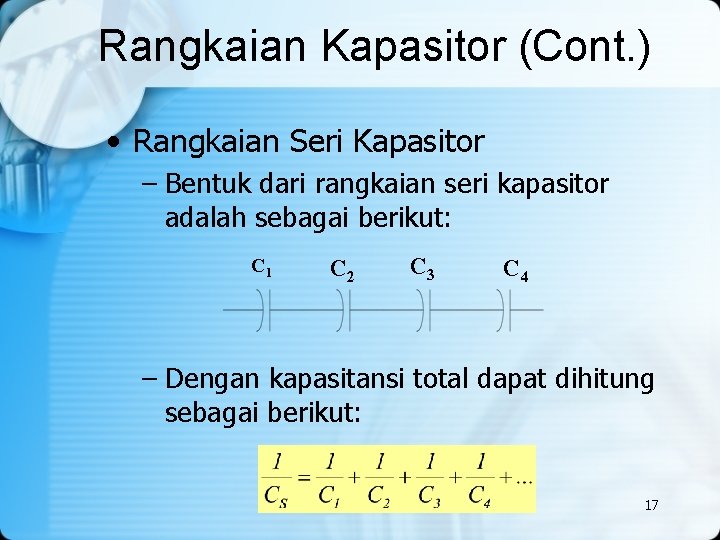 Rangkaian Kapasitor (Cont.)

• Rangkaian Seri Kapasitor

– Bentuk dari rangkaian seri kapasitor adalah sebagai berikut:

$C_1$ $C_2$ $C_3$ $C_4$

– Dengan kapasitansi total dapat dihitung sebagai berikut:

$\frac{1}{C_S} = \frac{1}{C_1} + \frac{1}{C_2} + \frac{1}{C_3} + \frac{1}{C_4} + \ldots$

17